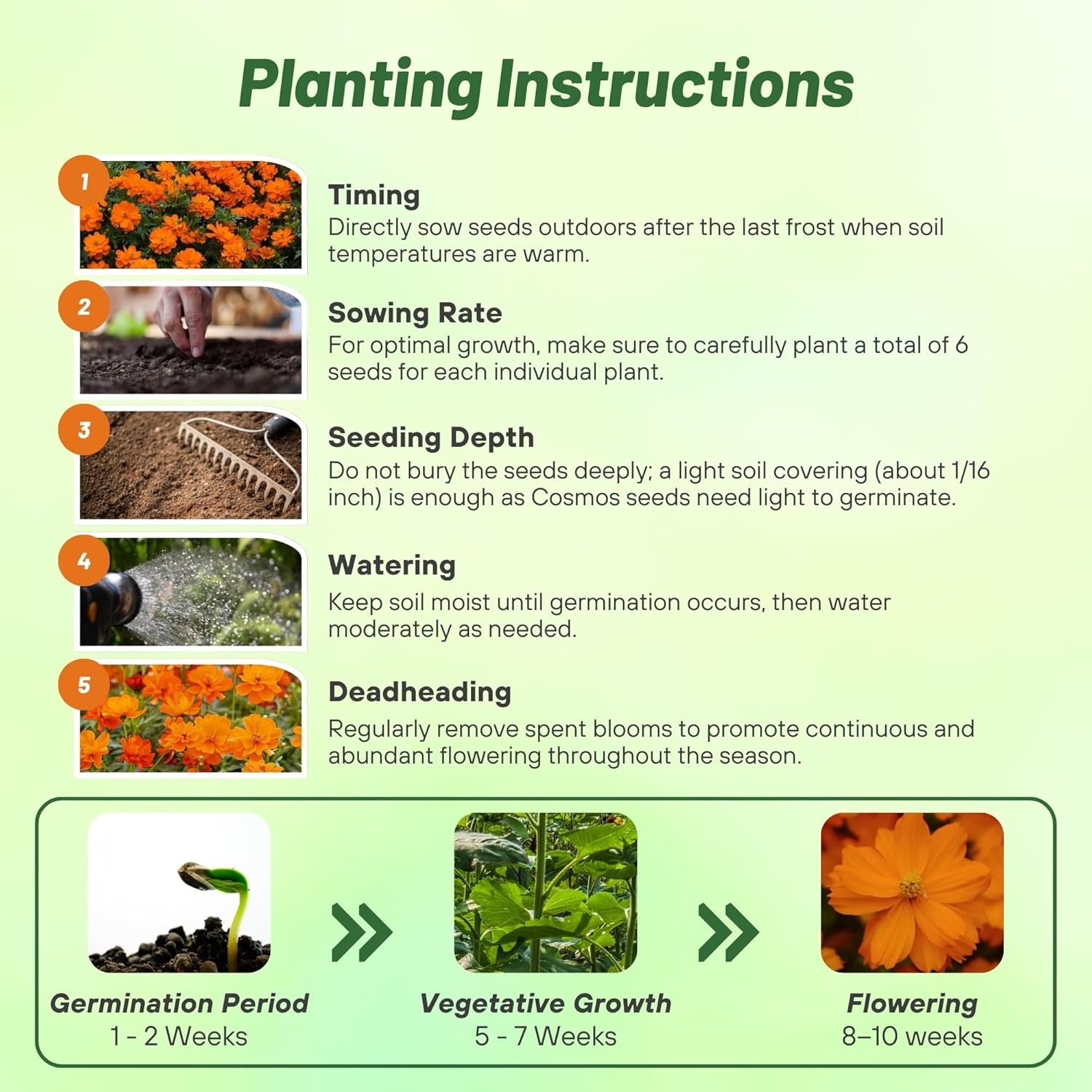 Planting Instructions

1

Timing
Directly sow seeds outdoors after the last frost when soil temperatures are warm.

2

Sowing Rate
For optimal growth, make sure to carefully plant a total of 6 seeds for each individual plant.

3

Seeding Depth
Do not bury the seeds deeply; a light soil covering (about 1/16 inch) is enough as Cosmos seeds need light to germinate.

4

Watering
Keep soil moist until germination occurs, then water moderately as needed.

5

Deadheading
Regularly remove spent blooms to promote continuous and abundant flowering throughout the season.

Germination Period
1 - 2 Weeks

Vegetative Growth
5 - 7 Weeks

Flowering
8–10 weeks